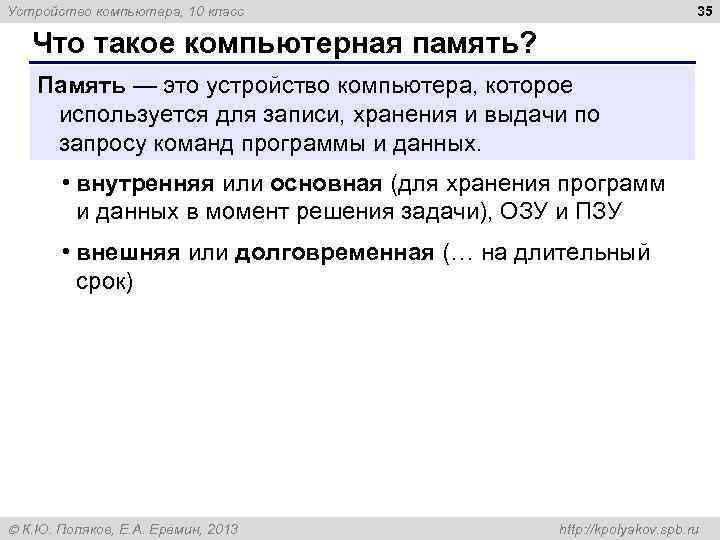 Устройство компьютера, 10 класс

35

Что такое компьютерная память?

Память — это устройство компьютера, которое используется для записи, хранения и выдачи по запросу команд программы и данных.

• внутренняя или основная (для хранения программ и данных в момент решения задачи), ОЗУ и ПЗУ

• внешняя или долговременная (… на длительный срок)

© К.Ю. Поляков, Е.А. Еремин, 2013

http://kpolyakov.spb.ru